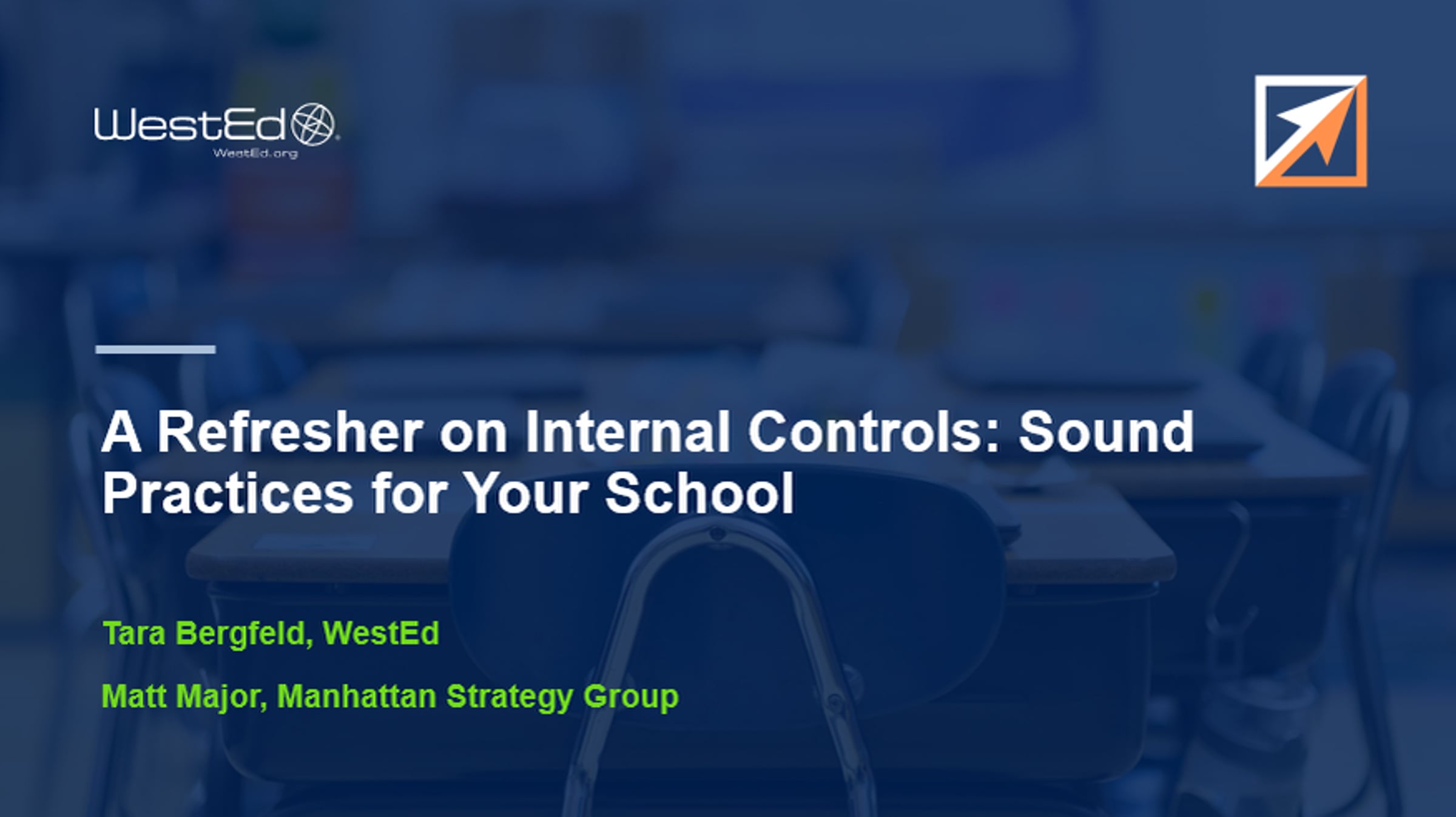 WestEd
WestEd.org

A Refresher on Internal Controls: Sound Practices for Your School

Tara Bergfeld, WestEd

Matt Major, Manhattan Strategy Group